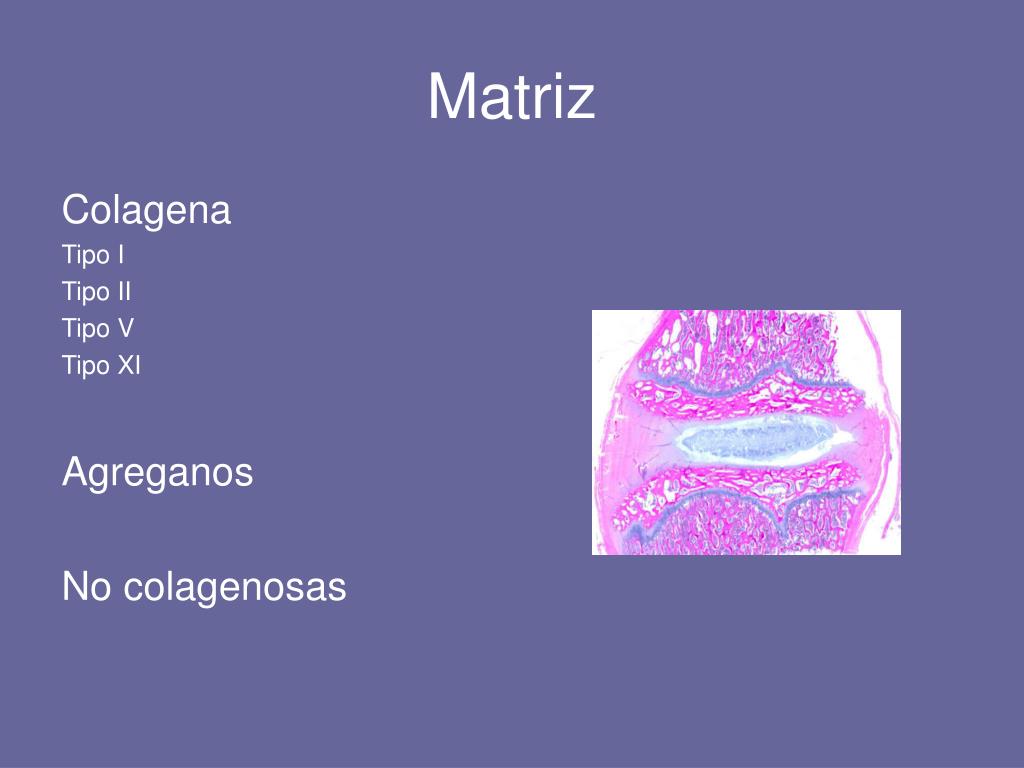 Matriz

Colagena

Tipo I

Tipo II

Tipo V

Tipo XI

Agreganos

No colagenosas